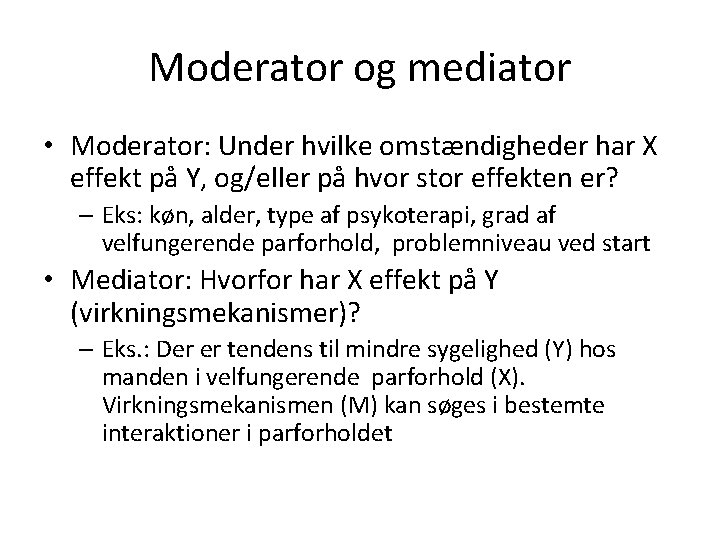 Moderator og mediator

• Moderator: Under hvilke omstændigheder har X effekt på Y, og/eller på hvor stor effekten er?

– Eks: køn, alder, type af psykoterapi, grad af velfungerende parforhold, problemniveau ved start

• Mediator: Hvorfor har X effekt på Y (virkningsmekanismer)?

– Eks.: Der er tendens til mindre sygelighed (Y) hos manden i velfungerende parforhold (X). Virkningsmekanismen (M) kan søges i bestemte interaktioner i parforholdet